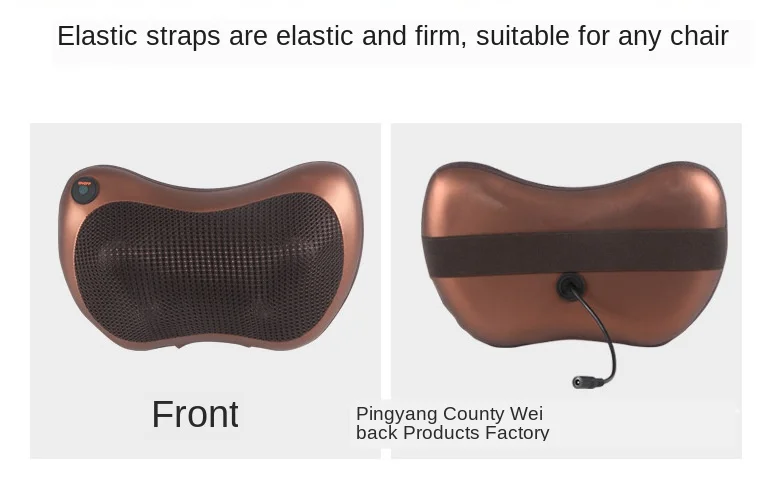 Elastic straps are elastic and firm, suitable for any chair

Front

Pingyang County Wei back Products Factory